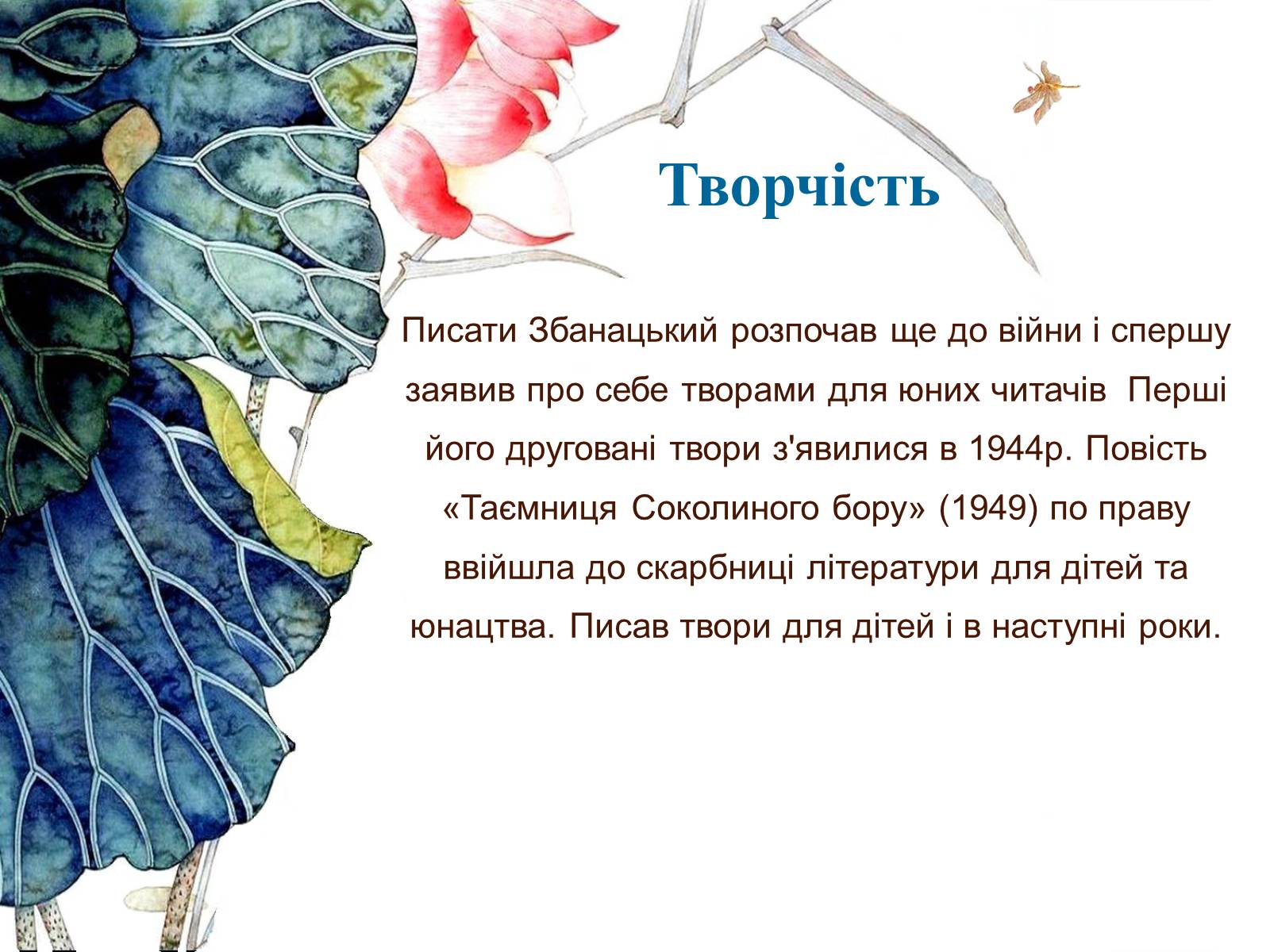 Творчість

Писати Збанацький розпочав ще до війни і спершу заявив про себе творами для юних читачів  Перші його друговані твори з'явилися в 1944р. Повість «Таємниця Соколиного бору» (1949) по праву ввійшла до скарбниці літератури для дітей та юнацтва. Писав твори для дітей і в наступні роки.